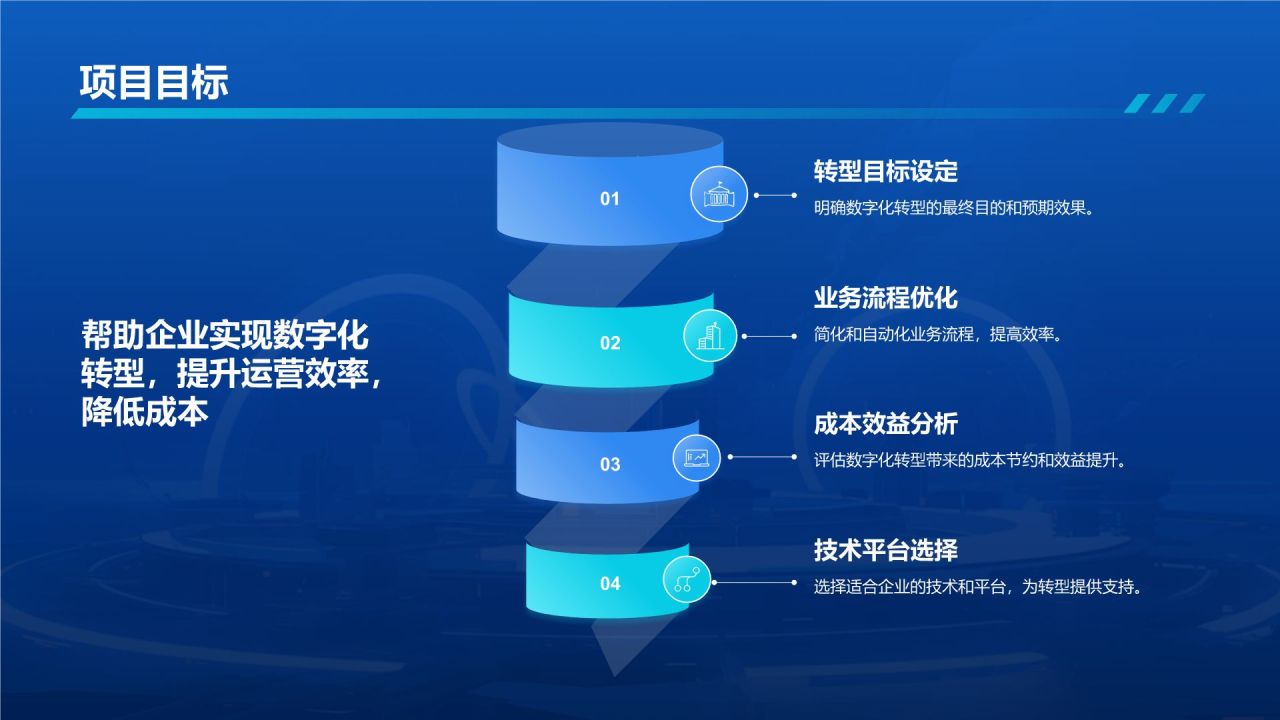 项目目标

帮助企业实现数字化转型，提升运营效率，降低成本

01

转型目标设定

明确数字化转型的最终目的和预期效果。

02

业务流程优化

简化和自动化业务流程，提高效率。

03

成本效益分析

评估数字化转型带来的成本节约和效益提升。

04

技术平台选择

选择适合企业的技术和平台，为转型提供支持。